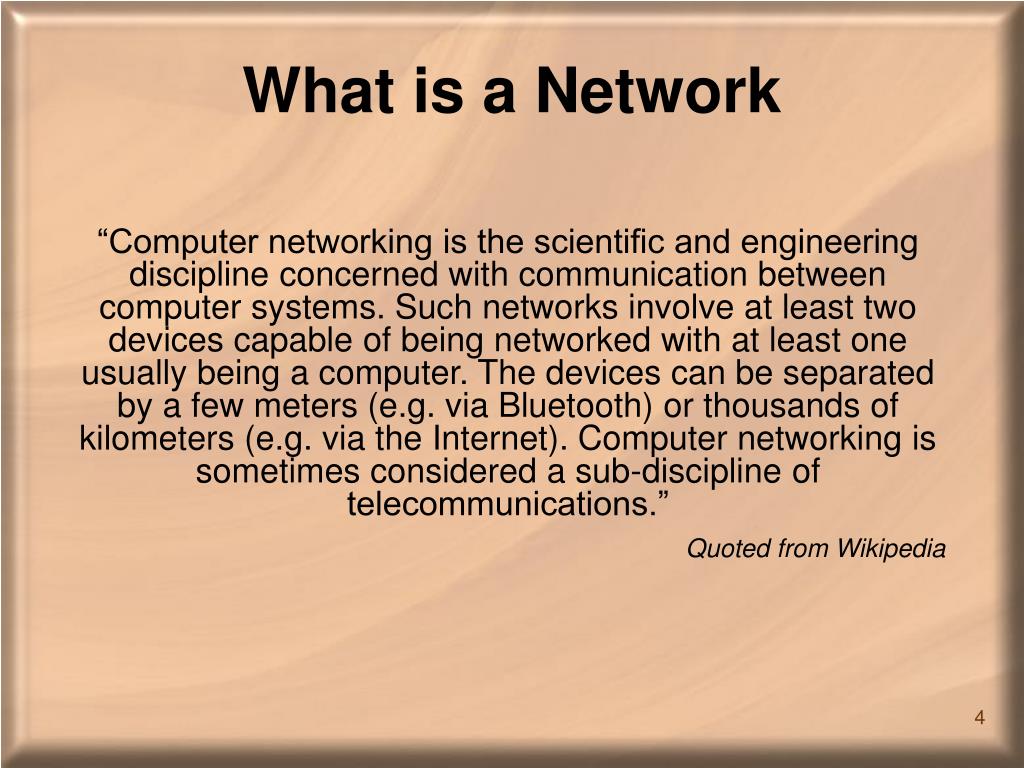 What is a Network

“Computer networking is the scientific and engineering discipline concerned with communication between computer systems. Such networks involve at least two devices capable of being networked with at least one usually being a computer. The devices can be separated by a few meters (e.g. via Bluetooth) or thousands of kilometers (e.g. via the Internet). Computer networking is sometimes considered a sub-discipline of telecommunications.”

Quoted from Wikipedia

4